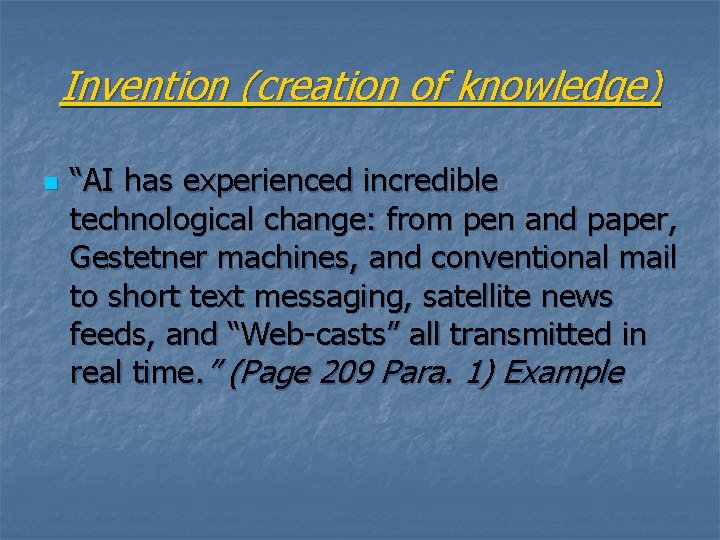 Invention (creation of knowledge)

“AI has experienced incredible technological change: from pen and paper, Gestetner machines, and conventional mail to short text messaging, satellite news feeds, and “Web-casts” all transmitted in real time.” (Page 209 Para. 1) Example